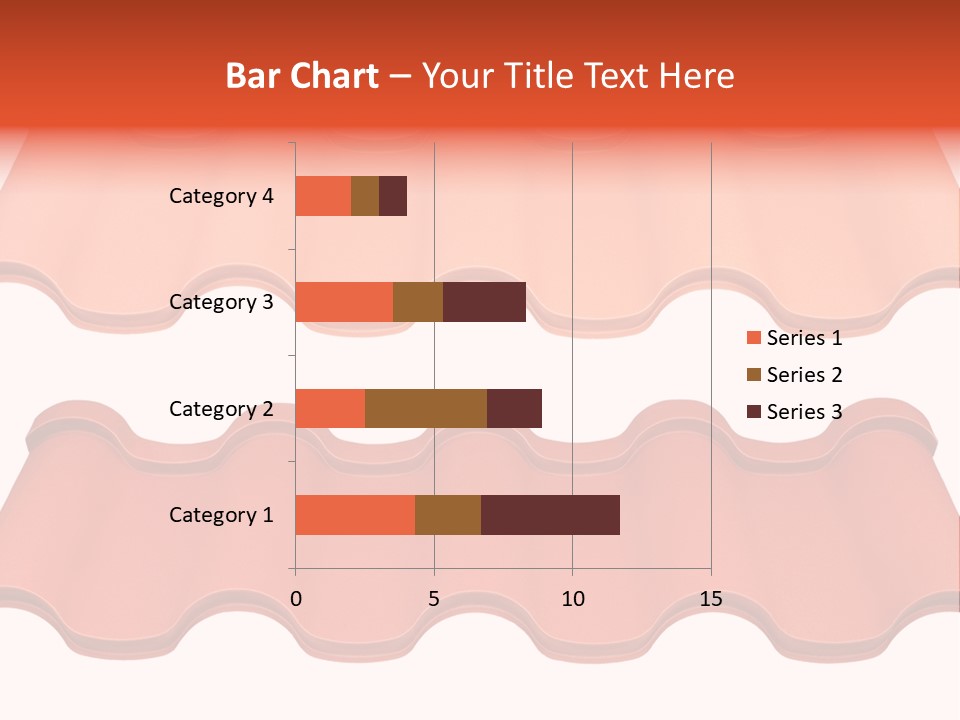 Bar Chart – Your Title Text Here

Category 4
Category 3
Category 2
Category 1

0
5
10
15

Series 1
Series 2
Series 3